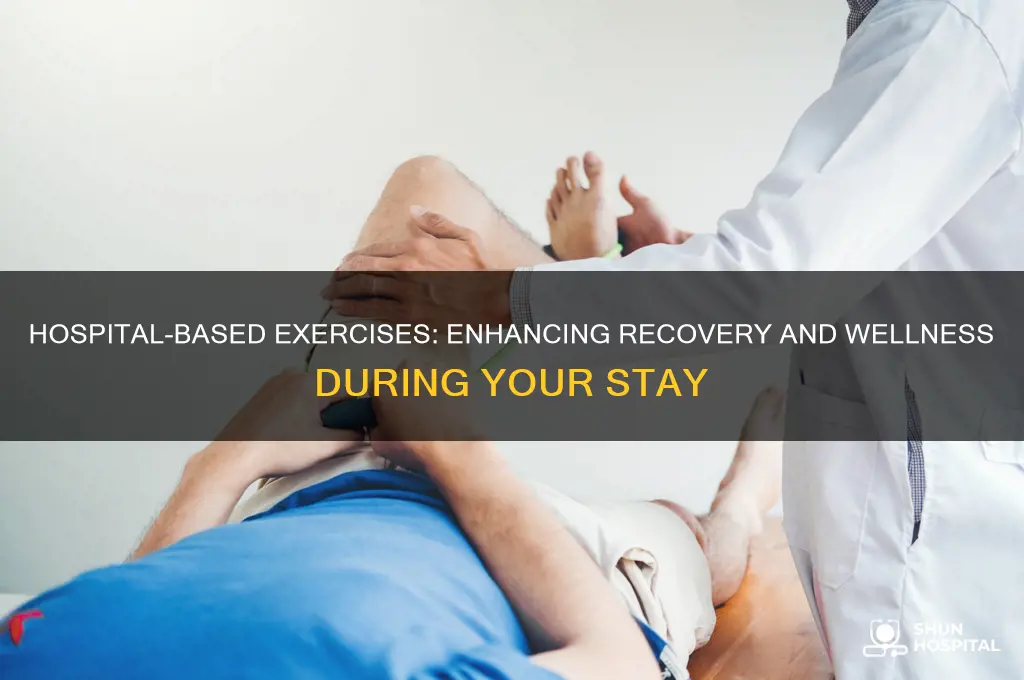 HOSPITAL-BASED EXERCISES: ENHANCING RECOVERY AND WELLNESS DURING YOUR STAY

SHUN HOSPITAL